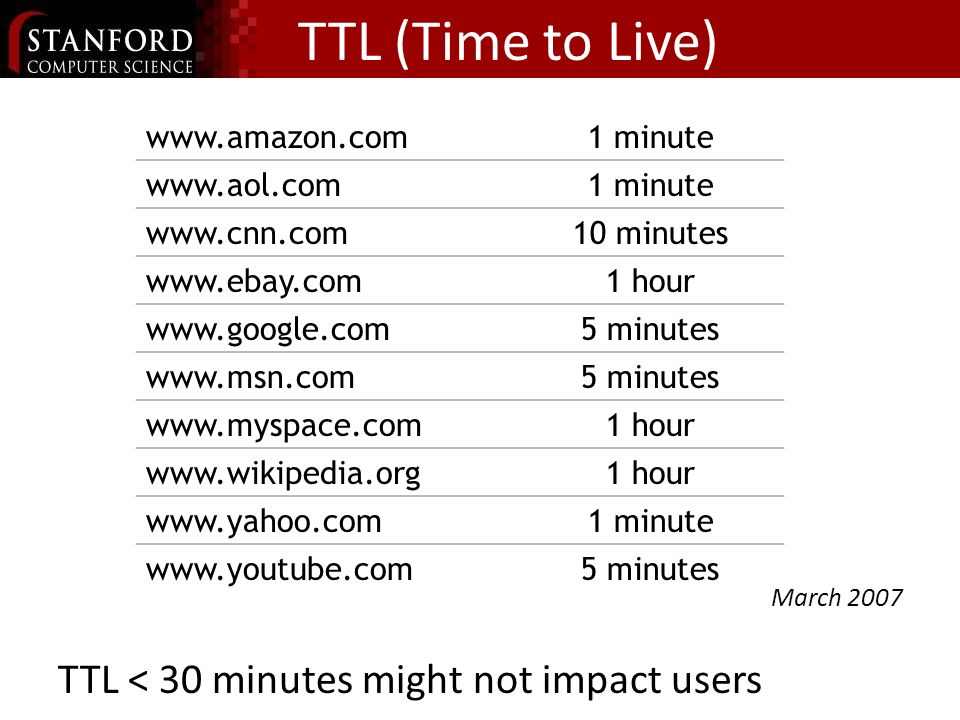 STANFORD
COMPUTER SCIENCE

TTL (Time to Live)

| | |
|---|---|
| www.amazon.com | 1 minute |
| www.aol.com | 1 minute |
| www.cnn.com | 10 minutes |
| www.ebay.com | 1 hour |
| www.google.com | 5 minutes |
| www.msn.com | 5 minutes |
| www.myspace.com | 1 hour |
| www.wikipedia.org | 1 hour |
| www.yahoo.com | 1 minute |
| www.youtube.com | 5 minutes |

March 2007

TTL < 30 minutes might not impact users